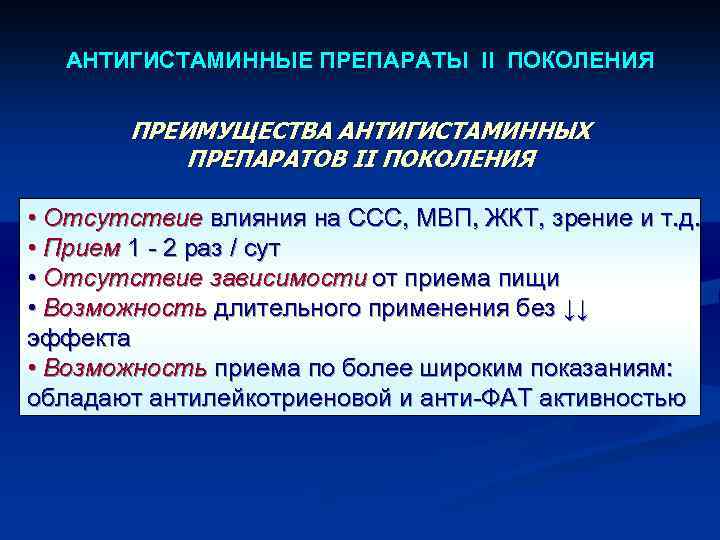 АНТИГИСТАМИННЫЕ ПРЕПАРАТЫ II ПОКОЛЕНИЯ

ПРЕИМУЩЕСТВА АНТИГИСТАМИННЫХ ПРЕПАРАТОВ II ПОКОЛЕНИЯ

• Отсутствие влияния на ССС, МВП, ЖКТ, зрение и т.д.
• Прием 1 - 2 раз / сут
• Отсутствие зависимости от приема пищи
• Возможность длительного применения без ↓↓ эффекта
• Возможность приема по более широким показаниям: обладают антилейкотриеновой и анти-ФАТ активностью